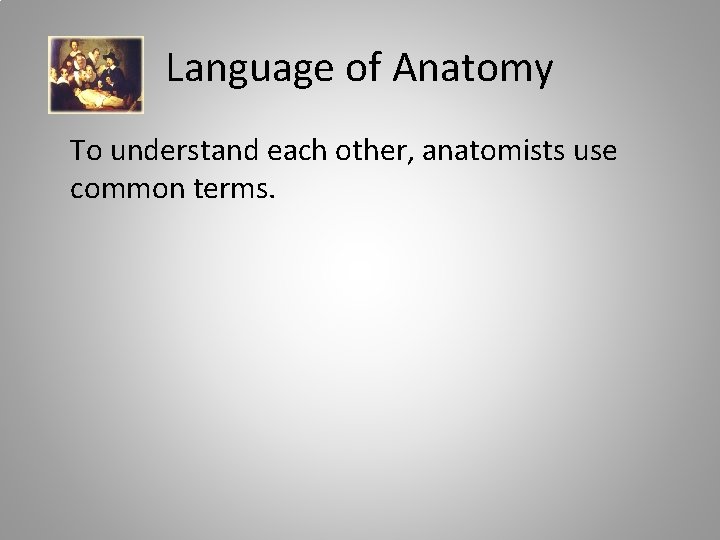 Language of Anatomy

To understand each other, anatomists use common terms.